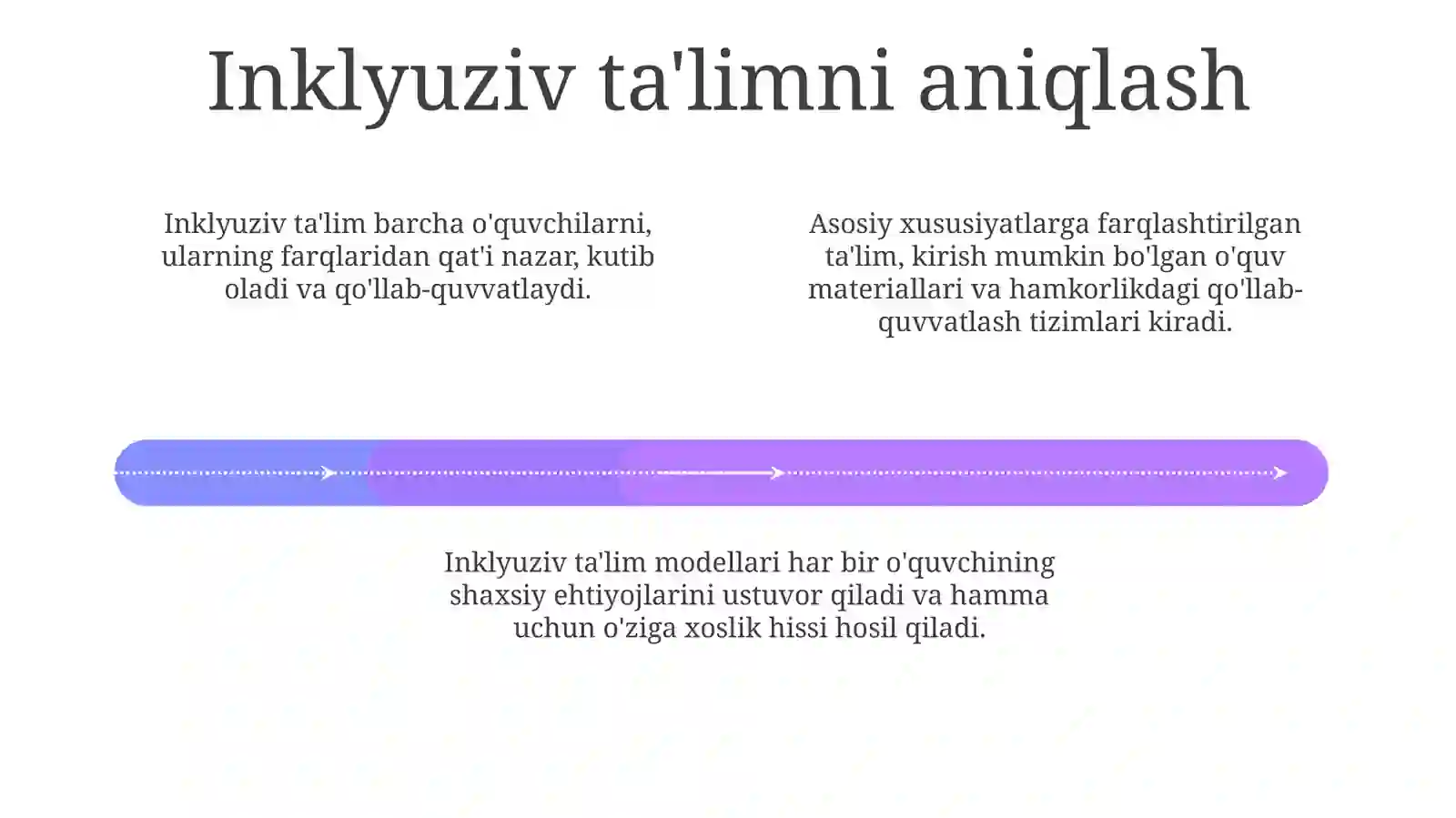 Inklyuziv ta'limni aniqlash

Inklyuziv ta'lim barcha o'quvchilarni, ularning farqlaridan qat'i nazar, kutib oladi va qo'llab-quvvatlaydi.

Asosiy xususiyatlarga farqlashtirilgan ta'lim, kirish mumkin bo'lgan o'quv materiallari va hamkorlikdagi qo'llab-quvvatlash tizimlari kiradi.

Inklyuziv ta'lim modellari har bir o'quvchining shaxsiy ehtiyojlarini ustuvor qiladi va hamma uchun o'ziga xoslik hissi hosil qiladi.